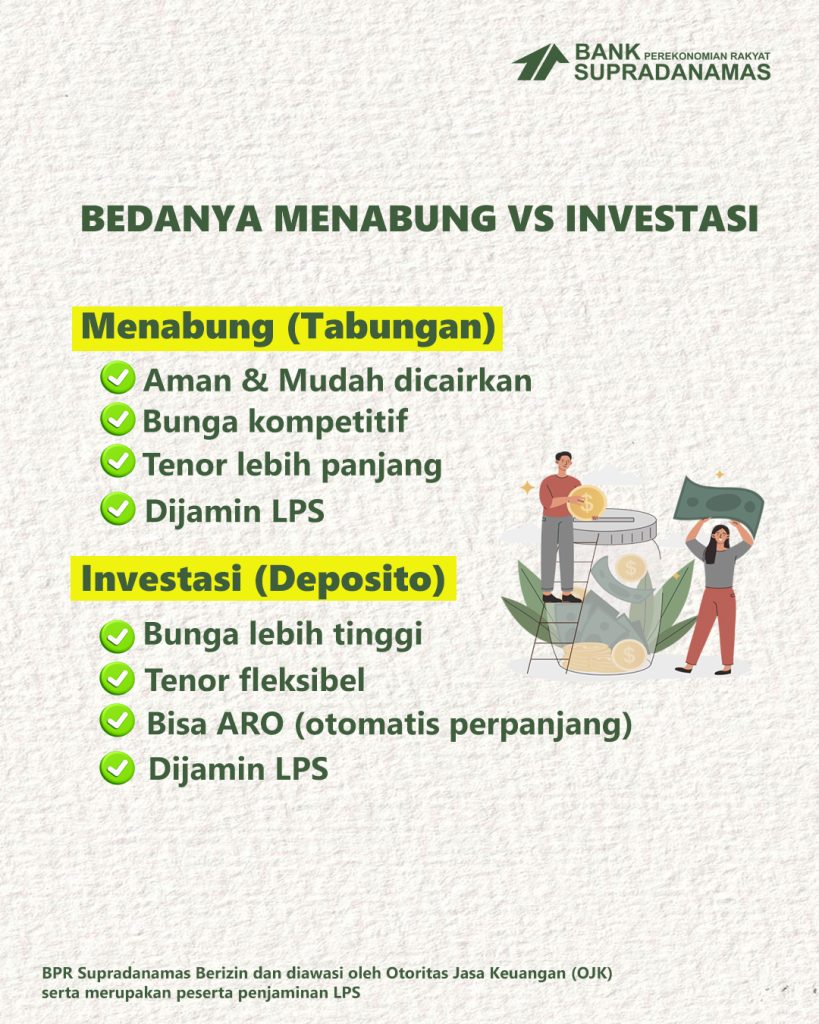 BANK PEREKONOMIAN RAKYAT SUPRADANAMAS

BEDANYA MENABUNG VS INVESTASI

Menabung (Tabungan)

Aman & Mudah dicairkan
Bunga kompetitif
Tenor lebih panjang
Dijamin LPS

Investasi (Deposito)

Bunga lebih tinggi
Tenor fleksibel
Bisa ARO (otomatis perpanjang)
Dijamin LPS

BPR Supradanamas Berizin dan diawasi oleh Otoritas Jasa Keuangan (OJK) serta merupakan peserta penjaminan LPS